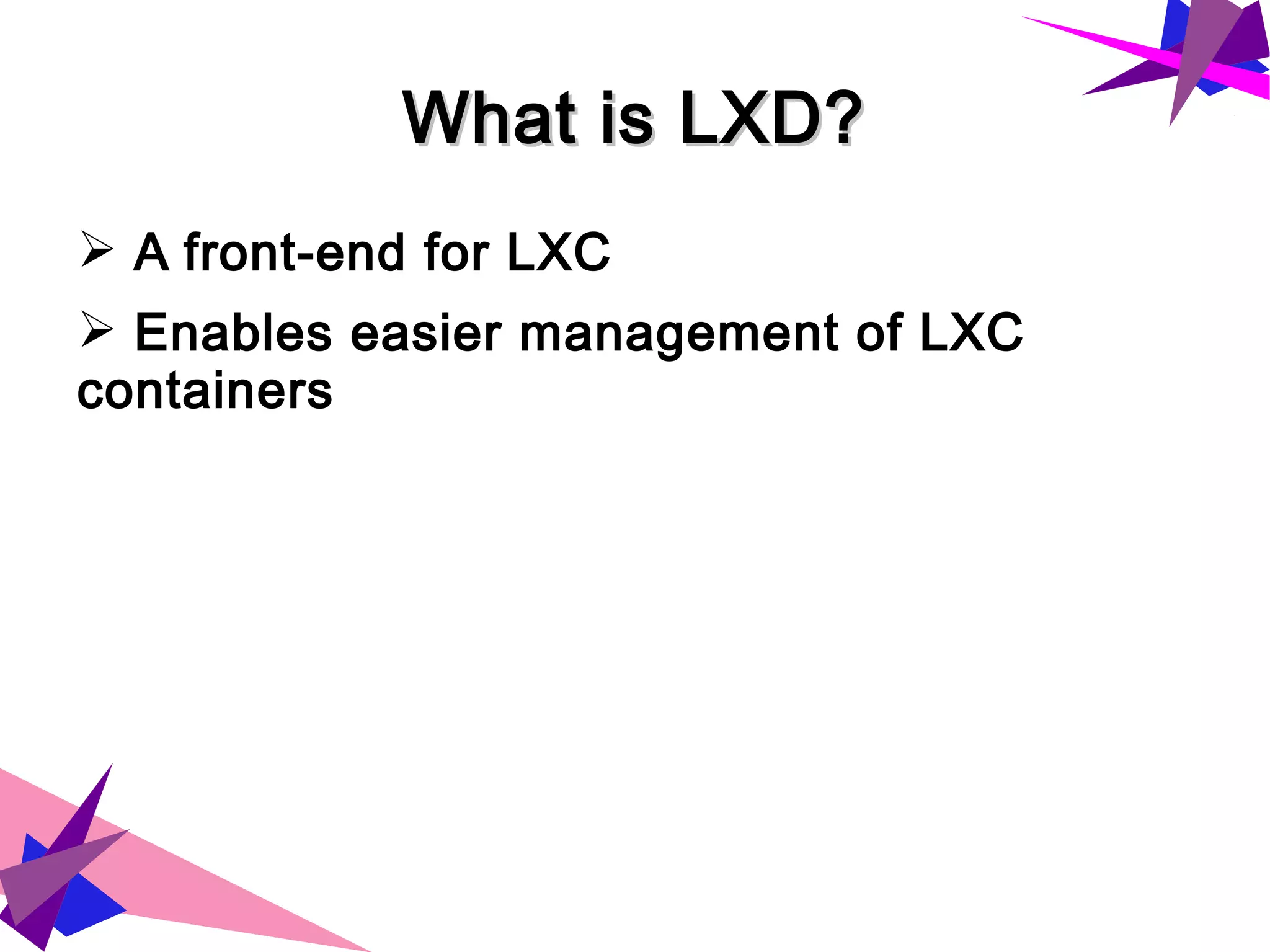 What is LXD?

➢ A front-end for LXC

➢ Enables easier management of LXC containers